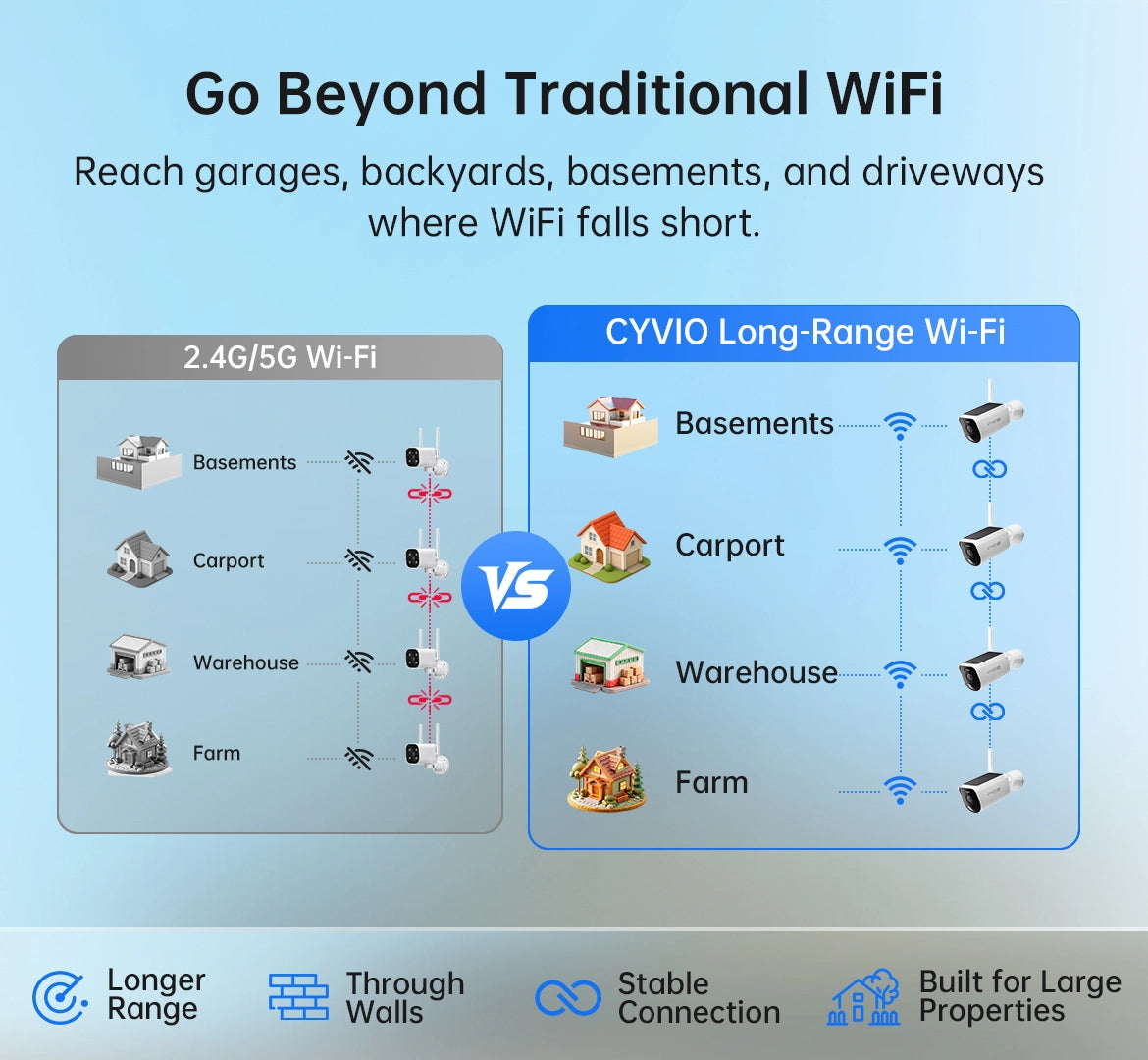 Go Beyond Traditional WiFi

Reach garages, backyards, basements, and driveways where WiFi falls short.

2.4G/5G Wi-Fi

Basements

Carport

Warehouse

Farm

VS

CYVIO Long-Range Wi-Fi

Basements

Carport

Warehouse

Farm

Longer Range

Through Walls

Stable Connection

Built for Large Properties